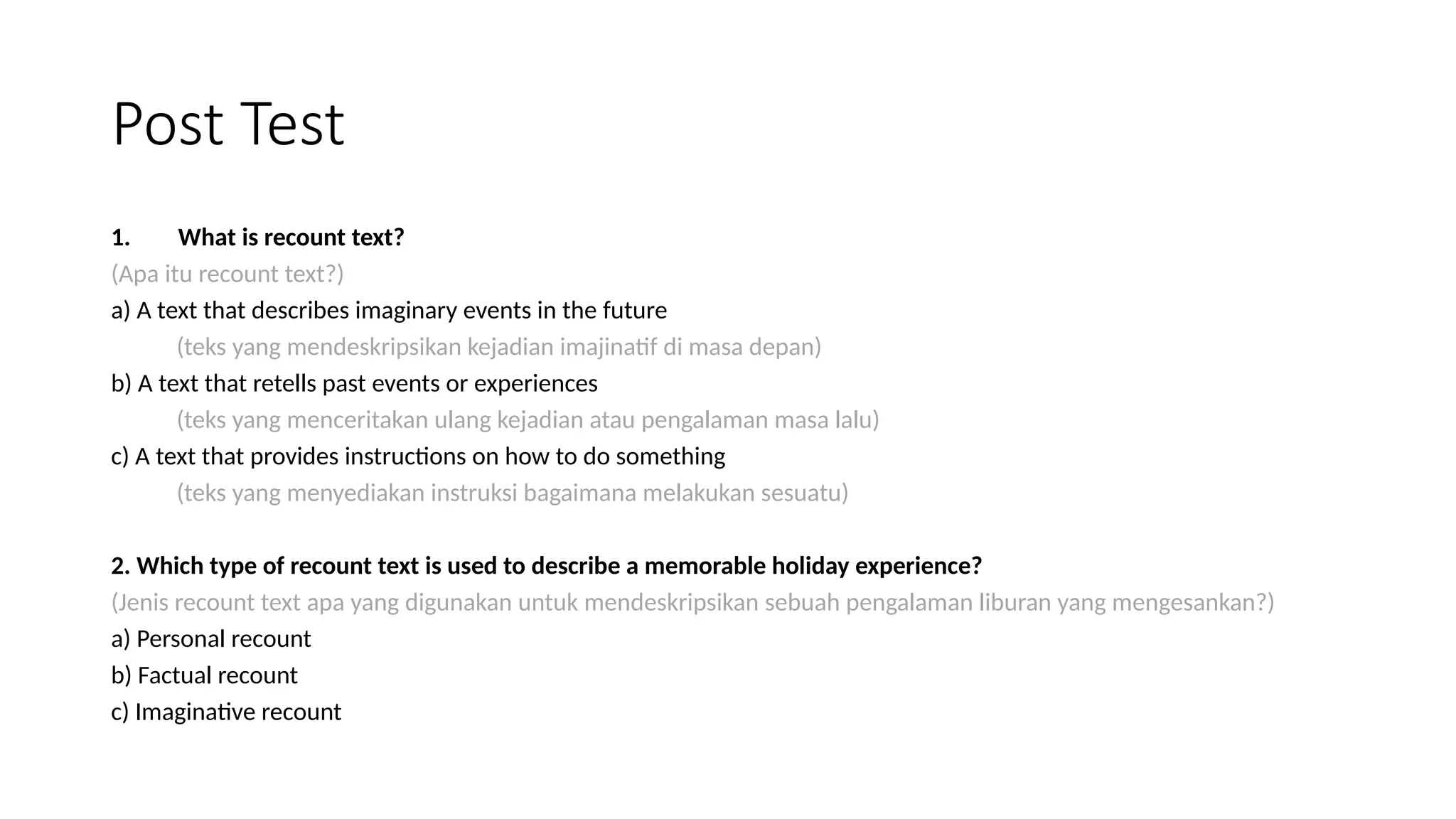 Post Test

1. What is recount text?
(Apa itu recount text?)
a) A text that describes imaginary events in the future
(teks yang mendeskripsikan kejadian imajinatif di masa depan)
b) A text that retells past events or experiences
(teks yang menceritakan ulang kejadian atau pengalaman masa lalu)
c) A text that provides instructions on how to do something
(teks yang menyediakan instruksi bagaimana melakukan sesuatu)

2. Which type of recount text is used to describe a memorable holiday experience?
(Jenis recount text apa yang digunakan untuk mendeskripsikan sebuah pengalaman liburan yang mengesankan?)
a) Personal recount
b) Factual recount
c) Imaginative recount